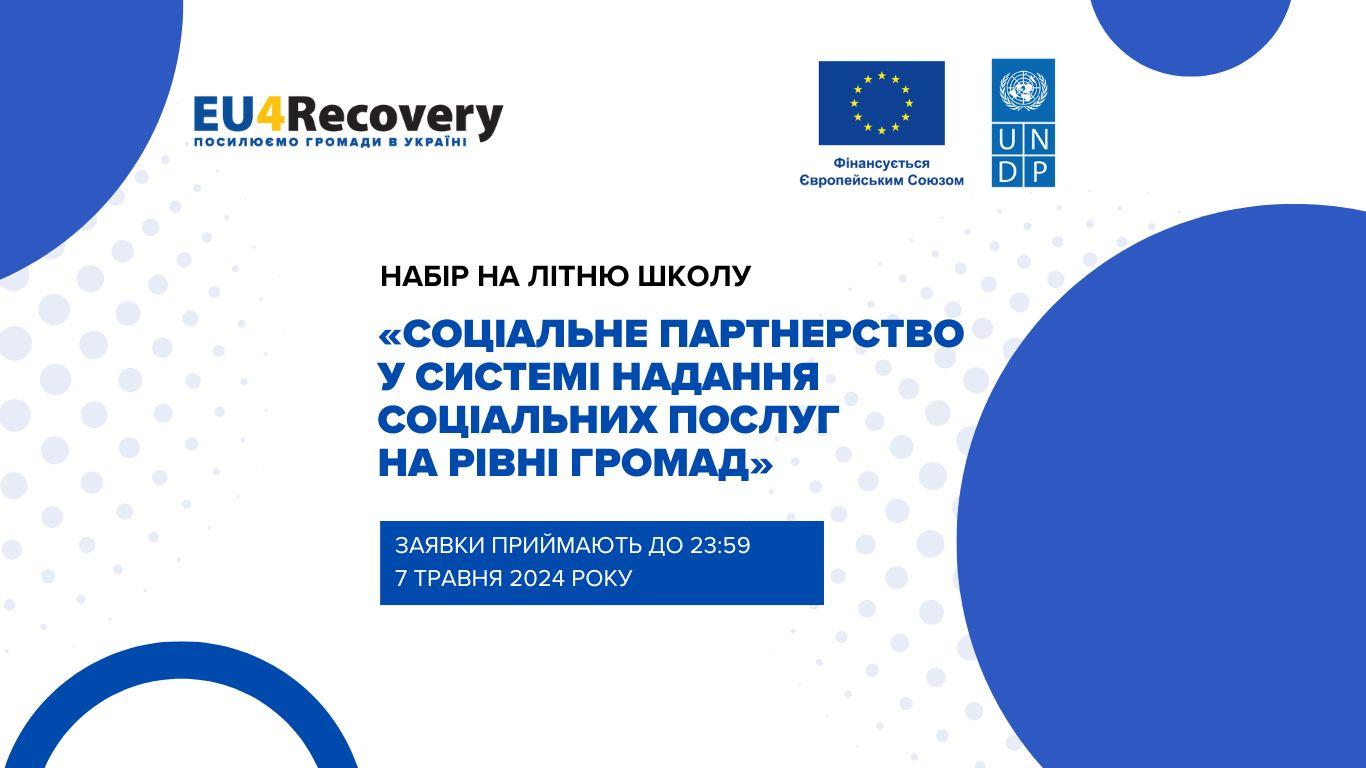 EU4Recovery
ПОСИЛЮЄМО ГРОМАДИ В УКРАЇНІ

Фінансується Європейським Союзом

U N
D P

НАБІР НА ЛІТНЮ ШКОЛУ

«СОЦІАЛЬНЕ ПАРТНЕРСТВО У СИСТЕМІ НАДАННЯ СОЦІАЛЬНИХ ПОСЛУГ НА РІВНІ ГРОМАД»

ЗАЯВКИ ПРИЙМАЮТЬ ДО 23:59
7 ТРАВНЯ 2024 РОКУ